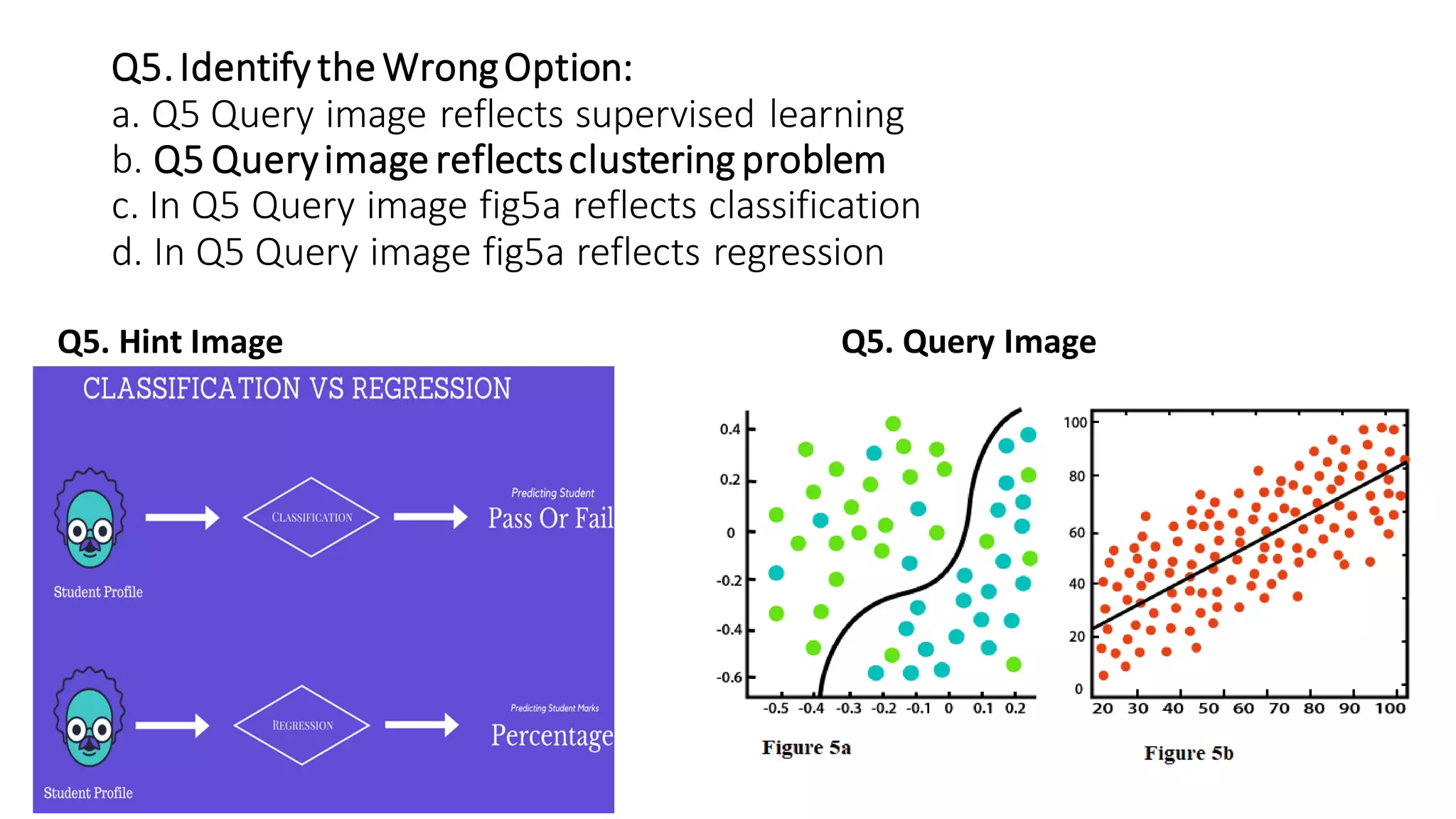 Q5. Identify the Wrong Option:
a. Q5 Query image reflects supervised learning
b. Q5 Query image reflects clustering problem
c. In Q5 Query image fig5a reflects classification
d. In Q5 Query image fig5a reflects regression

Q5. Hint Image

CLASSIFICATION VS REGRESSION

Student Profile

CLASSIFICATION

Predicting Student
Pass Or Fail

Student Profile

REGRESSION

Predicting Student Marks
Percentage

Q5. Query Image

0.4
0.2
0
-0.2
-0.4
-0.6
-0.5 -0.4 -0.3 -0.2 -0.1 0 0.1 0.2

Figure 5a

100
80
60
40
20
0
20 30 40 50 60 70 80 90 100

Figure 5b